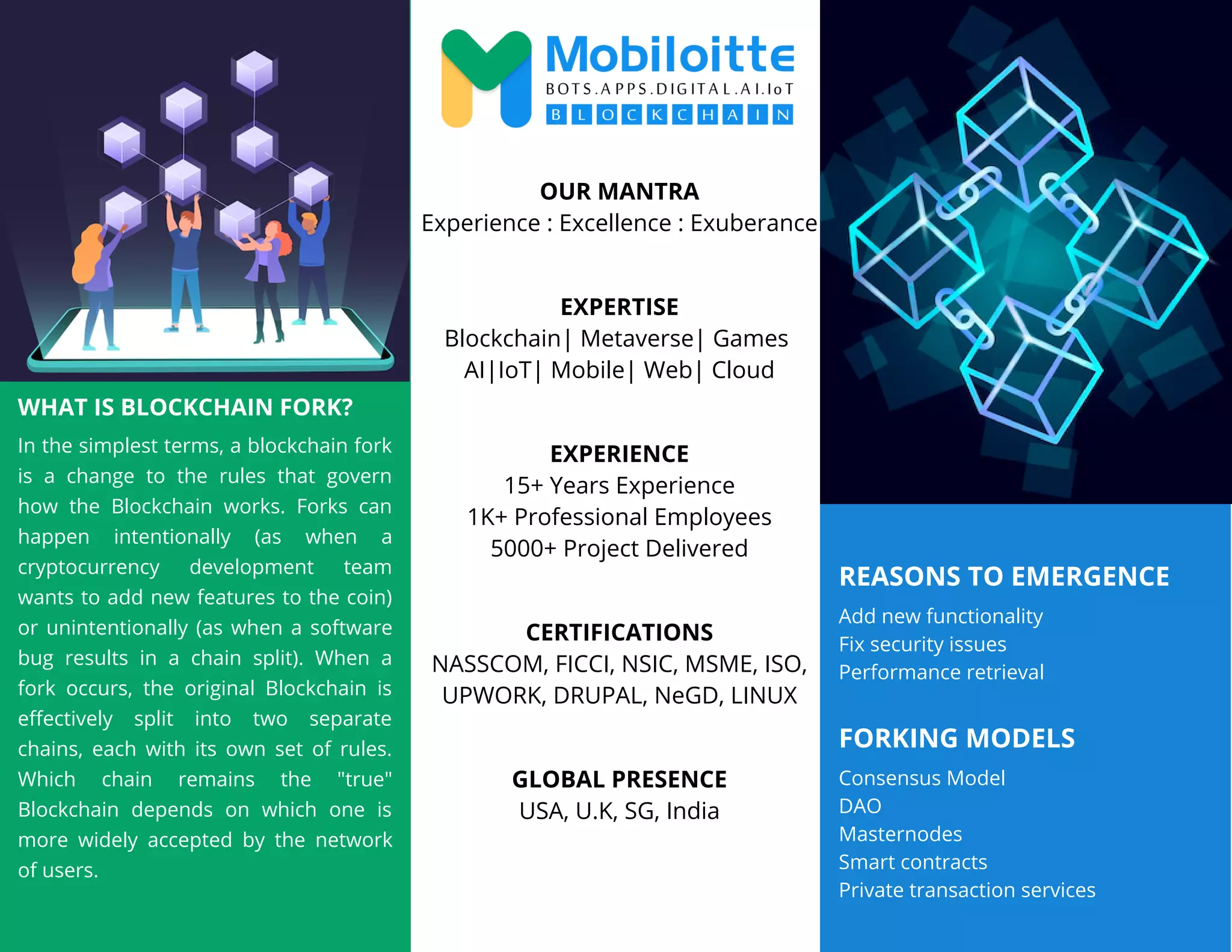 WHAT IS BLOCKCHAIN FORK?

In the simplest terms, a blockchain fork is a change to the rules that govern how the Blockchain works. Forks can happen intentionally (as when a cryptocurrency development team wants to add new features to the coin) or unintentionally (as when a software bug results in a chain split). When a fork occurs, the original Blockchain is effectively split into two separate chains, each with its own set of rules. Which chain remains the "true" Blockchain depends on which one is more widely accepted by the network of users.

Mobiloitte
BOTS.APPS.DIGITAL.AI.IoT
BLOCKCHAIN

OUR MANTRA
Experience : Excellence : Exuberance

EXPERTISE
Blockchain| Metaverse| Games
AI|IoT| Mobile| Web| Cloud

EXPERIENCE
15+ Years Experience
1K+ Professional Employees
5000+ Project Delivered

CERTIFICATIONS
NASSCOM, FICCI, NSIC, MSME, ISO, UPWORK, DRUPAL, NeGD, LINUX

GLOBAL PRESENCE
USA, U.K, SG, India

REASONS TO EMERGENCE
Add new functionality
Fix security issues
Performance retrieval

FORKING MODELS
Consensus Model
DAO
Masternodes
Smart contracts
Private transaction services